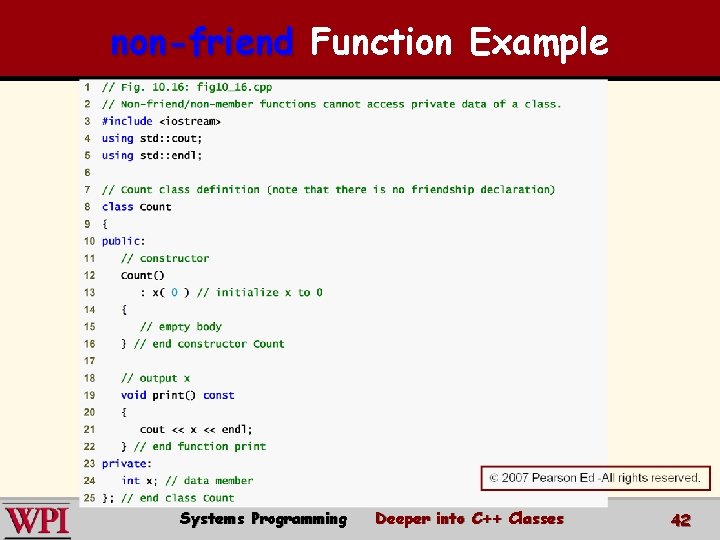 non-friend Function Example

1 // Fig. 10.16: fig10_16.cpp
2 // Non-friend/non-member functions cannot access private data of a class.
3 #include <iostream>
4 using std::cout;
5 using std::endl;
6
7 // Count class definition (note that there is no friendship declaration)
8 class Count
9 {
10 public:
11    // constructor
12    Count()
13       : x( 0 ) // initialize x to 0
14    {
15       // empty body
16    } // end constructor Count
17
18    // output x
19    void print() const
20    {
21       cout << x << endl;
22    } // end function print
23 private:
24    int x; // data member
25 }; // end class Count

© 2007 Pearson Ed -All rights reserved.

WPI

Systems Programming

Deeper into C++ Classes

42